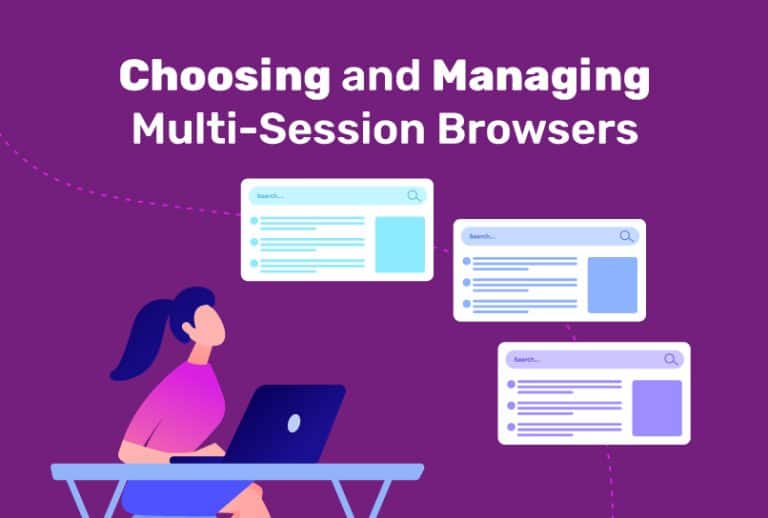 Choosing and Managing Multi-Session Browsers

Search...

Search...

Search...